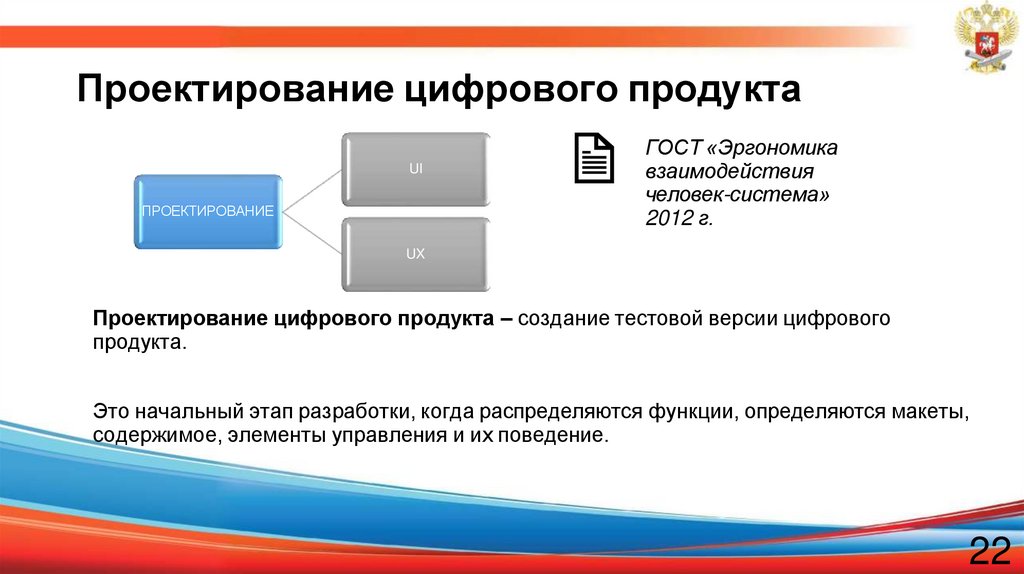 Проектирование цифрового продукта

ПРОЕКТИРОВАНИЕ

UI

UX

ГОСТ «Эргономика взаимодействия человек-система» 2012 г.

Проектирование цифрового продукта – создание тестовой версии цифрового продукта.

Это начальный этап разработки, когда распределяются функции, определяются макеты, содержимое, элементы управления и их поведение.

22